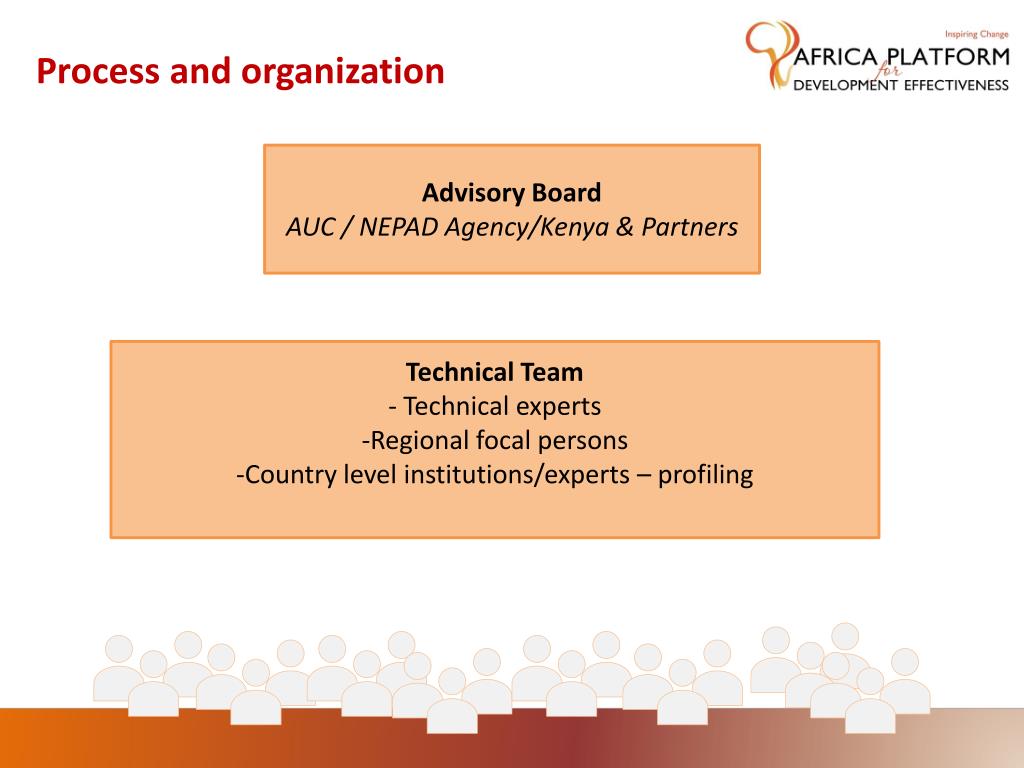 Process and organization

Inspiring Change
AFRICA PLATFORM
for
DEVELOPMENT EFFECTIVENESS

Advisory Board
AUC / NEPAD Agency/Kenya & Partners

Technical Team
- Technical experts
-Regional focal persons
-Country level institutions/experts – profiling